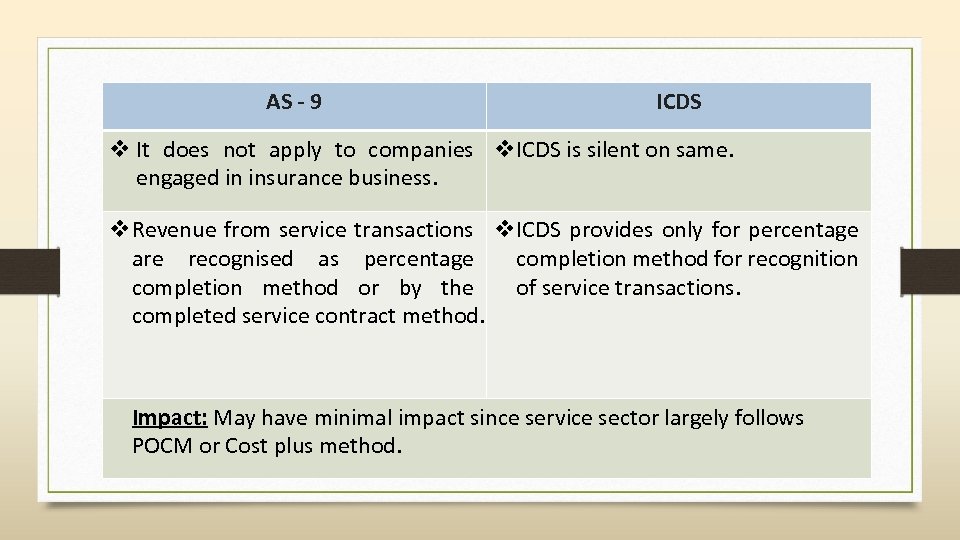 | AS - 9 | ICDS |
|---|---|
| ❖ It does not apply to companies engaged in insurance business. | ❖ ICDS is silent on same. |
| ❖ Revenue from service transactions are recognised as percentage completion method or by the completed service contract method. | ❖ ICDS provides only for percentage completion method for recognition of service transactions. |
| Impact: May have minimal impact since service sector largely follows POCM or Cost plus method. | |